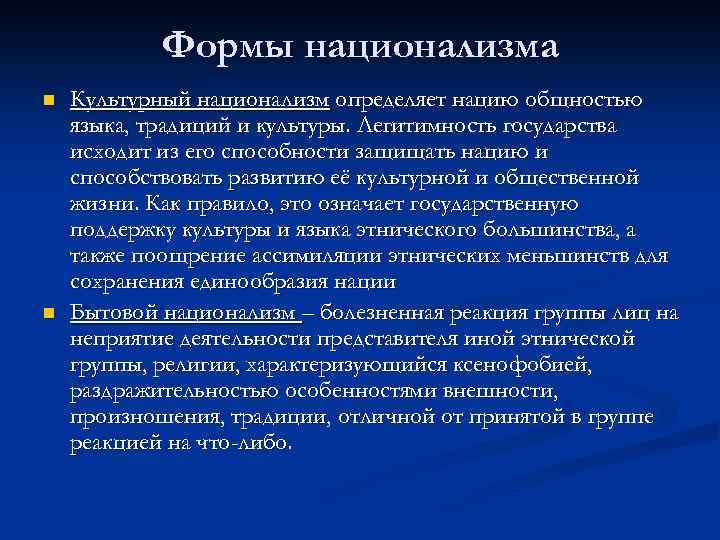 Формы национализма

Культурный национализм определяет нацию общностью языка, традиций и культуры. Легитимность государства исходит из его способности защищать нацию и способствовать развитию её культурной и общественной жизни. Как правило, это означает государственную поддержку культуры и языка этнического большинства, а также поощрение ассимиляции этнических меньшинств для сохранения единообразия нации

Бытовой национализм – болезненная реакция группы лиц на неприятие деятельности представителя иной этнической группы, религии, характеризующийся ксенофобией, раздражительностью особенностями внешности, произношения, традиции, отличной от принятой в группе реакцией на что-либо.